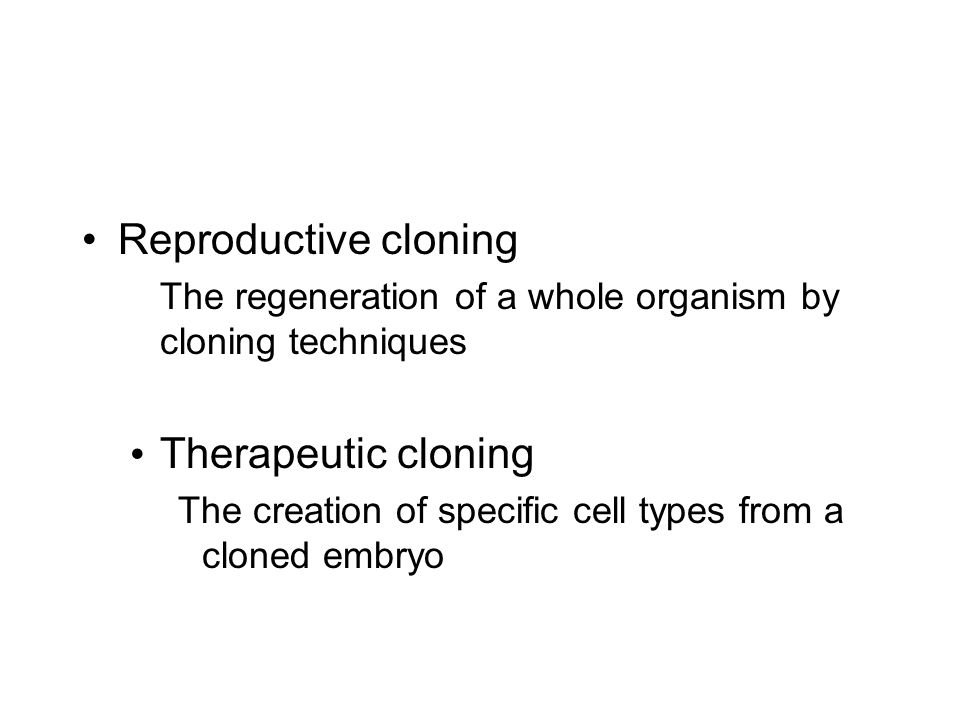 • Reproductive cloning

The regeneration of a whole organism by cloning techniques

• Therapeutic cloning

The creation of specific cell types from a cloned embryo